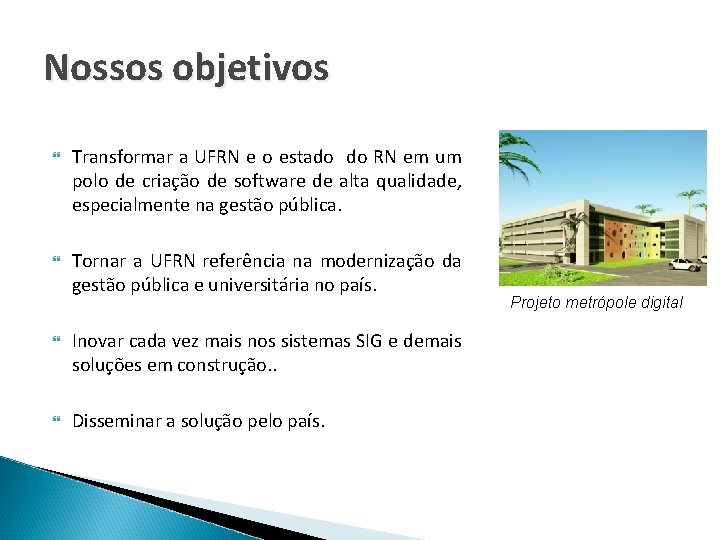 Nossos objetivos

Transformar a UFRN e o estado do RN em um polo de criação de software de alta qualidade, especialmente na gestão pública.

Tornar a UFRN referência na modernização da gestão pública e universitária no país.

Inovar cada vez mais nos sistemas SIG e demais soluções em construção..

Disseminar a solução pelo país.

Projeto metrópole digital